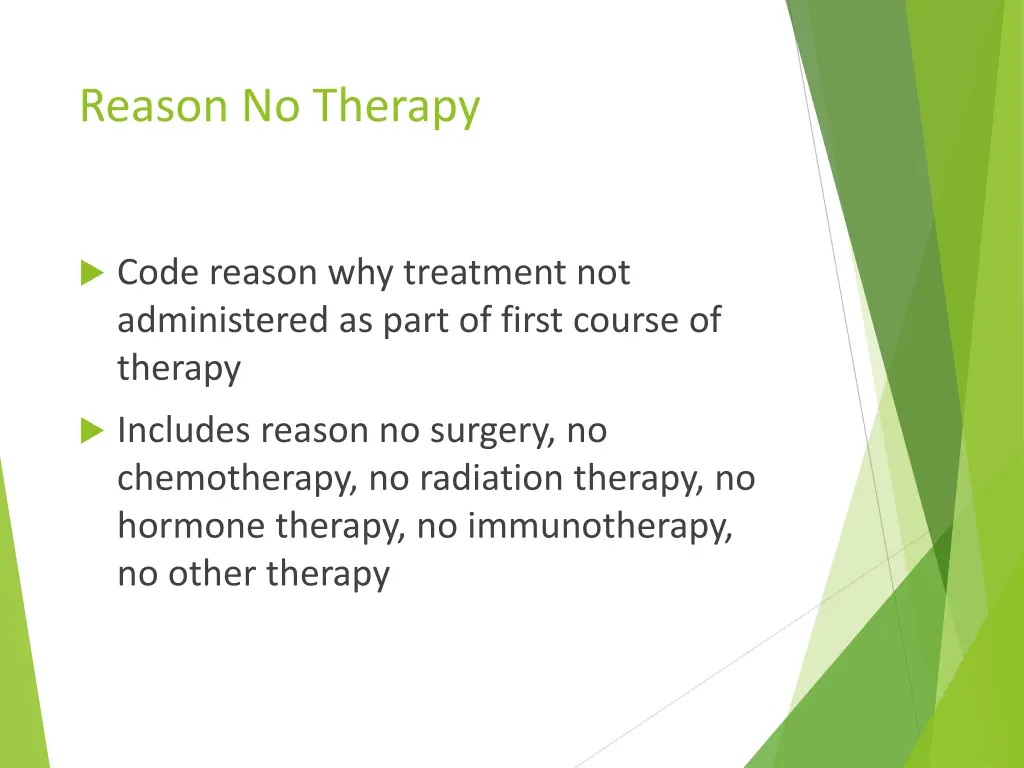 Reason No Therapy

Code reason why treatment not administered as part of first course of therapy

Includes reason no surgery, no chemotherapy, no radiation therapy, no hormone therapy, no immunotherapy, no other therapy